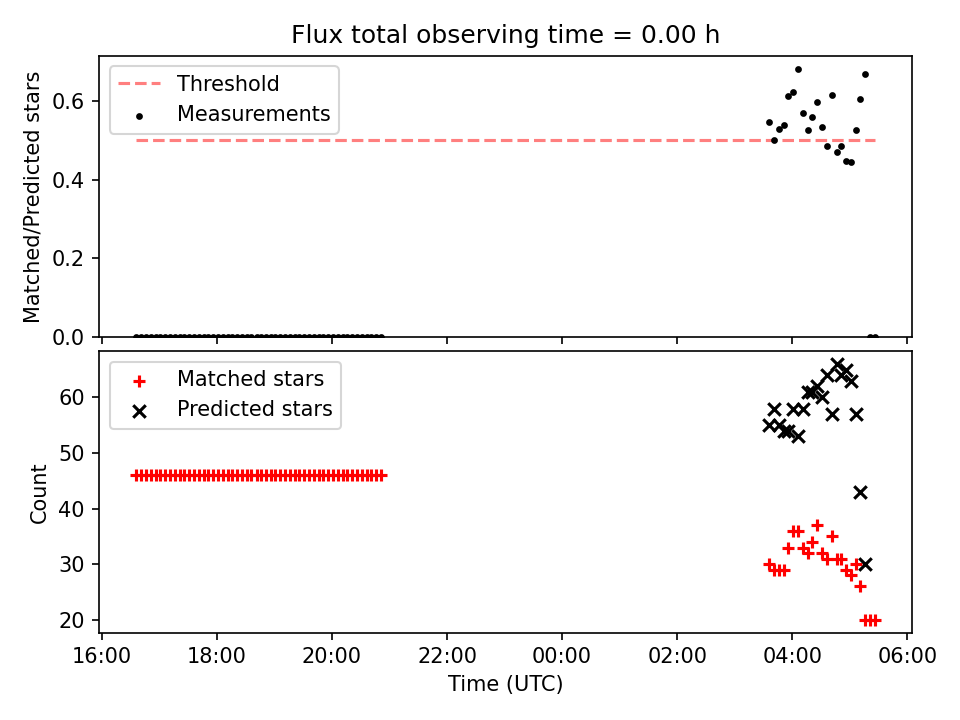 Flux total observing time = 0.00 h

Threshold
Measurements

Matched/Predicted stars

0.6
0.4
0.2
0.0

Matched stars
Predicted stars

Count

60
50
40
30
20

16:00
18:00
20:00
22:00
00:00
02:00
04:00
06:00

Time (UTC)